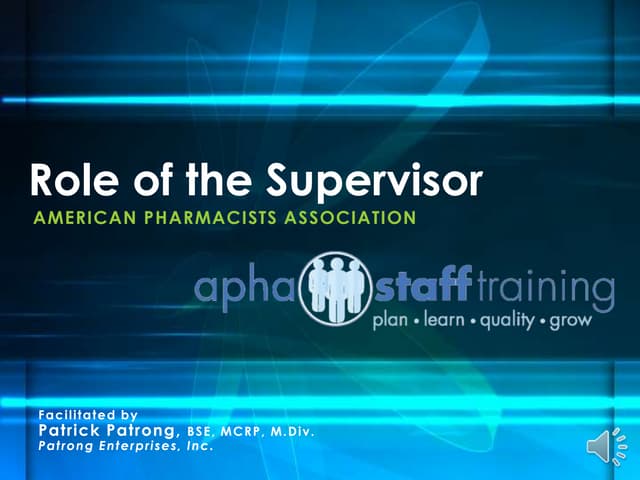 Role of the Supervisor
AMERICAN PHARMACISTS ASSOCIATION

apha staff training
plan • learn • quality • grow

Facilitated by
Patrick Patrong, BSE, MCRP, M.Div.
Patrong Enterprises, Inc.